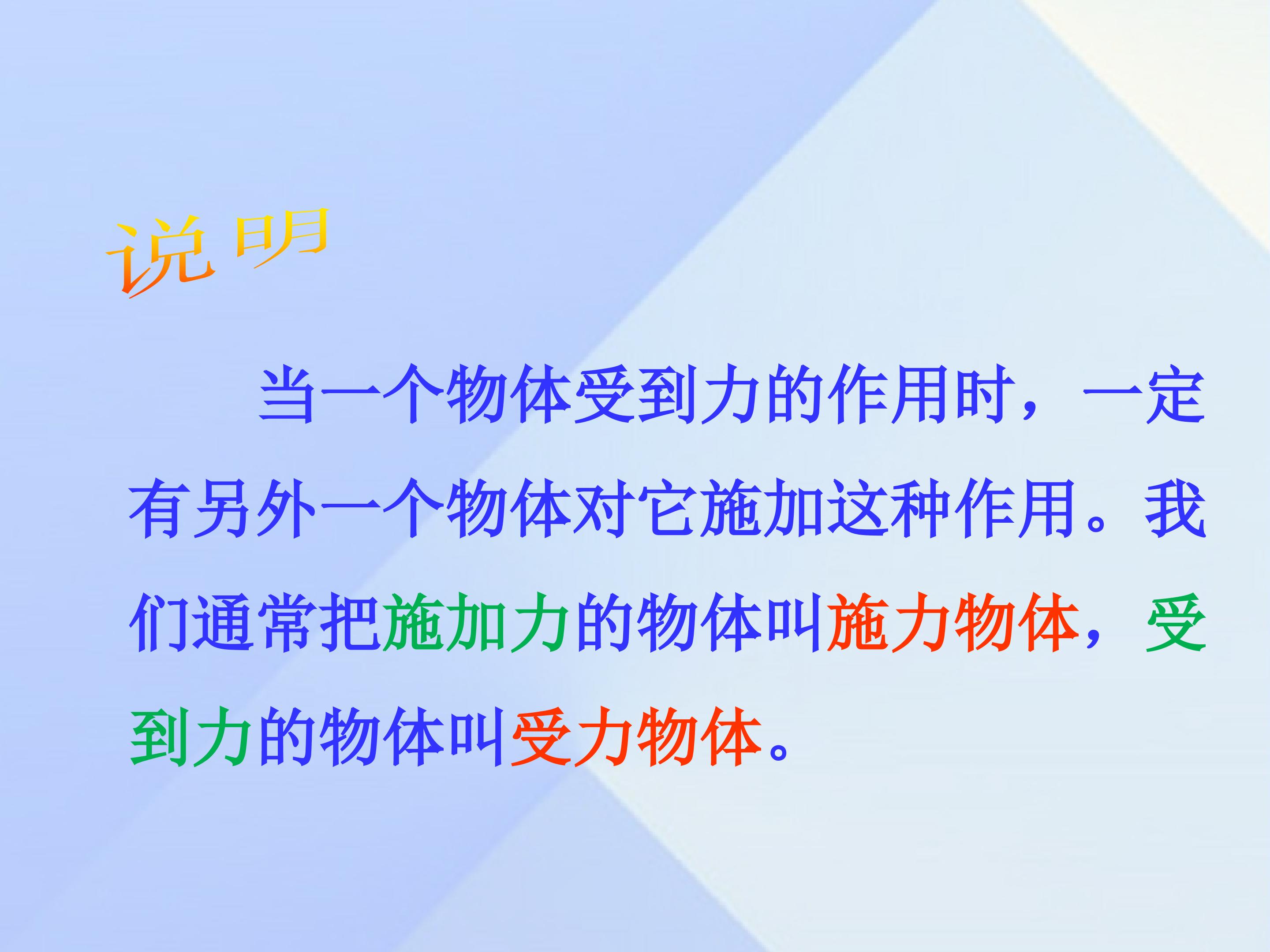 说明

当一个物体受到力的作用时，一定有另外一个物体对它施加这种作用。我们通常把施加力的物体叫施力物体，受到力的物体叫受力物体。